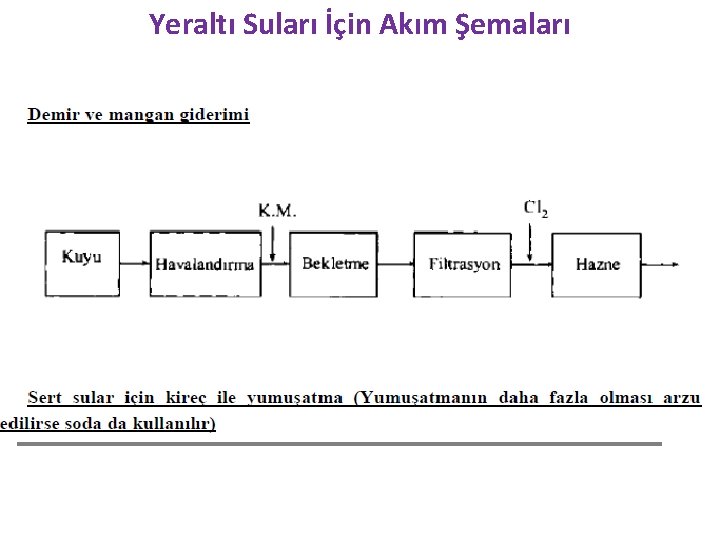 Yeraltı Suları İçin Akım Şemaları

Demir ve mangan giderimi

K.M.

$Cl_2$

Kuyu

Havalandırma

Bekletme

Filtrasyon

Hazne

Sert sular için kireç ile yumuşatma (Yumuşatmanın daha fazla olması arzu edilirse soda da kullanılır)